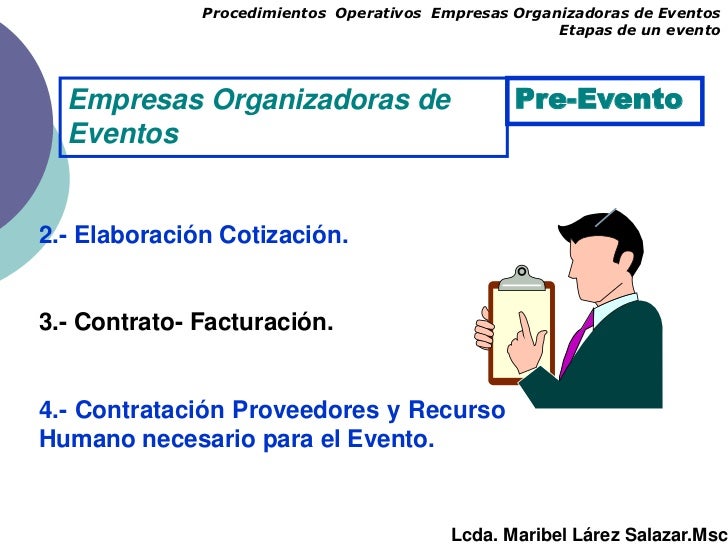 Procedimientos Operativos Empresas Organizadoras de Eventos
Etapas de un evento

Empresas Organizadoras de Eventos

Pre-Evento

2.- Elaboración Cotización.

3.- Contrato- Facturación.

4.- Contratación Proveedores y Recurso Humano necesario para el Evento.

Lcda. Maribel Lárez Salazar.Msc